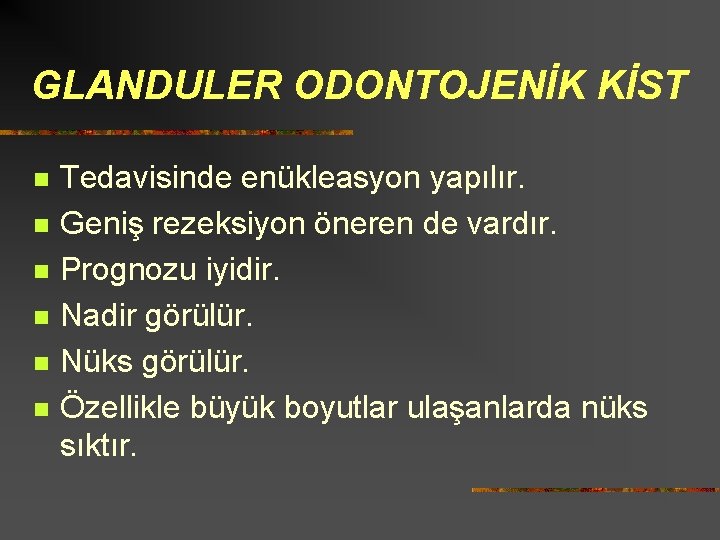 GLANDULER ODONTOJENİK KİST

• Tedavisinde enükleasyon yapılır.
• Geniş rezeksiyon öneren de vardır.
• Prognozu iyidir.
• Nadir görülür.
• Nüks görülür.
• Özellikle büyük boyutlar ulaşanlarda nüks sıktır.